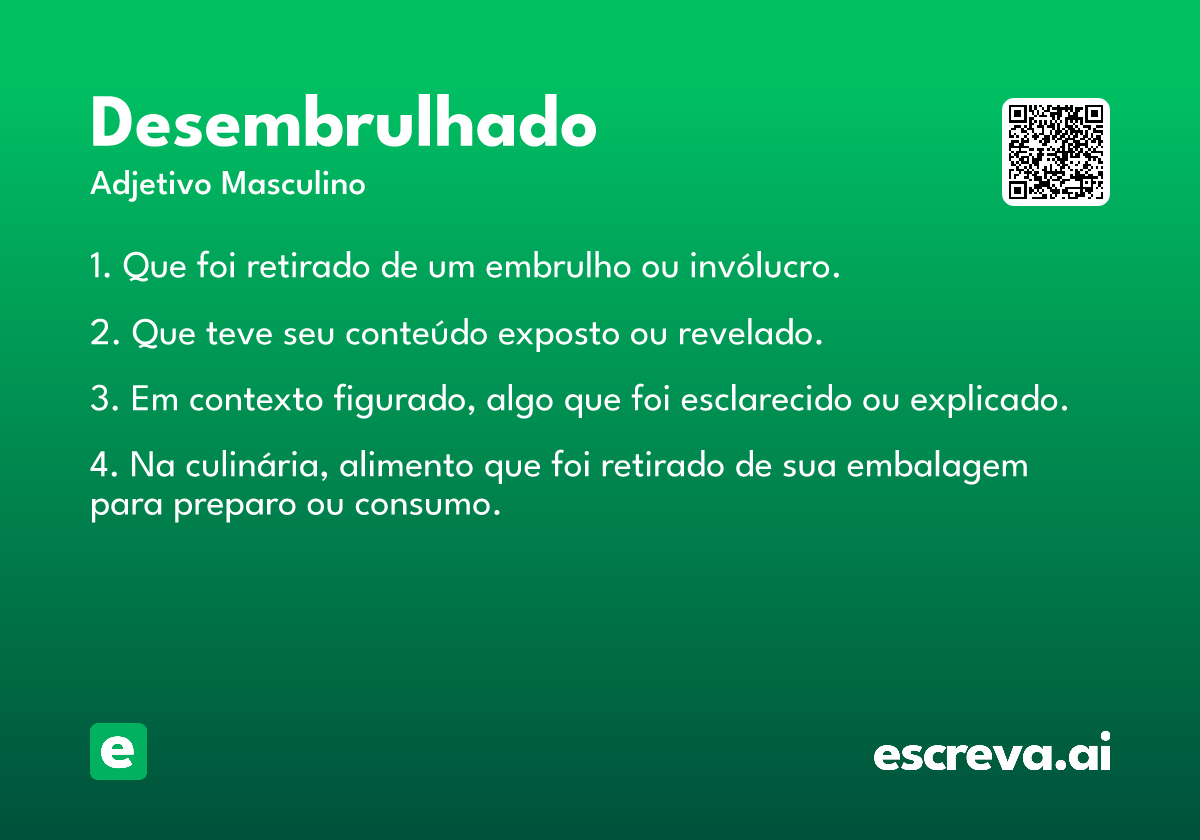 Desembrulhado

Adjetivo Masculino

1. Que foi retirado de um embrulho ou invólucro.

2. Que teve seu conteúdo exposto ou revelado.

3. Em contexto figurado, algo que foi esclarecido ou explicado.

4. Na culinária, alimento que foi retirado de sua embalagem para preparo ou consumo.

e

escreva.ai